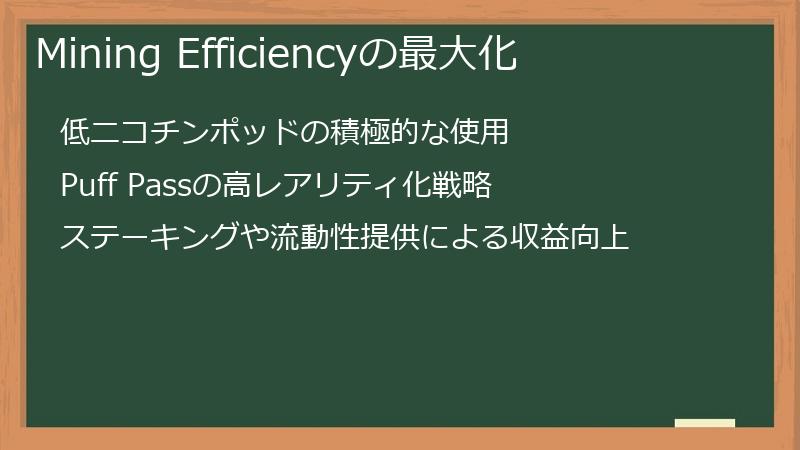 Mining Efficiencyの最大化

低ニコチンポッドの積極的な使用

Puff Passの高レアリティ化戦略

ステーキングや流動性提供による収益向上